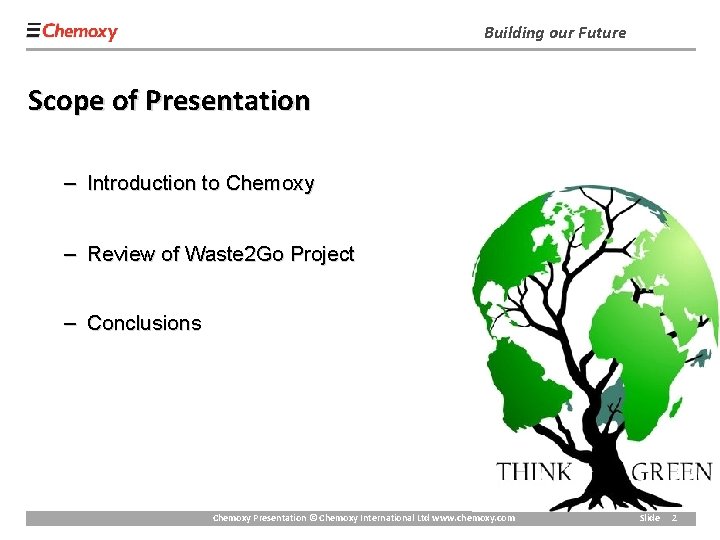 Chemoxy

Building our Future

Scope of Presentation

– Introduction to Chemoxy

– Review of Waste2Go Project

– Conclusions

THINK GREEN

Chemoxy Presentation © Chemoxy International Ltd www.chemoxy.com

Slide 2